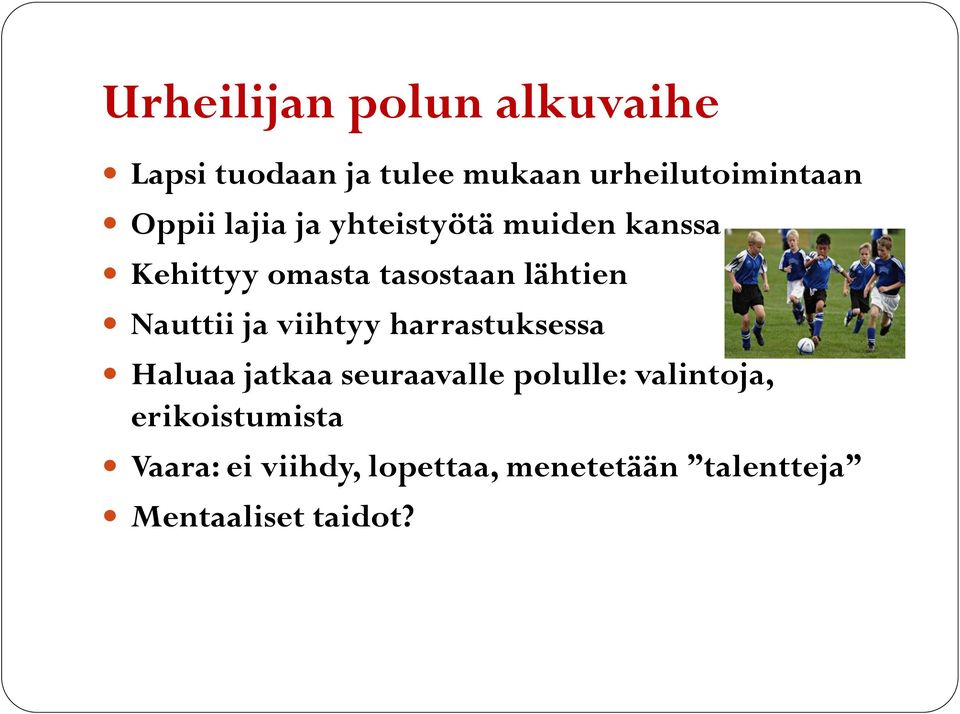 Urheilijan polun alkuvaihe

- Lapsi tuodaan ja tulee mukaan urheilutoimintaan
- Oppii lajia ja yhteistyötä muiden kanssa
- Kehittyy omasta tasostaan lähtien
- Nauttii ja viihtyy harrastuksessa
- Haluaa jatkaa seuraavalle polulle: valintoja, erikoistumista
- Vaara: ei viihdy, lopettaa, menetetään ”talentteja”
- Mentaaliset taidot?